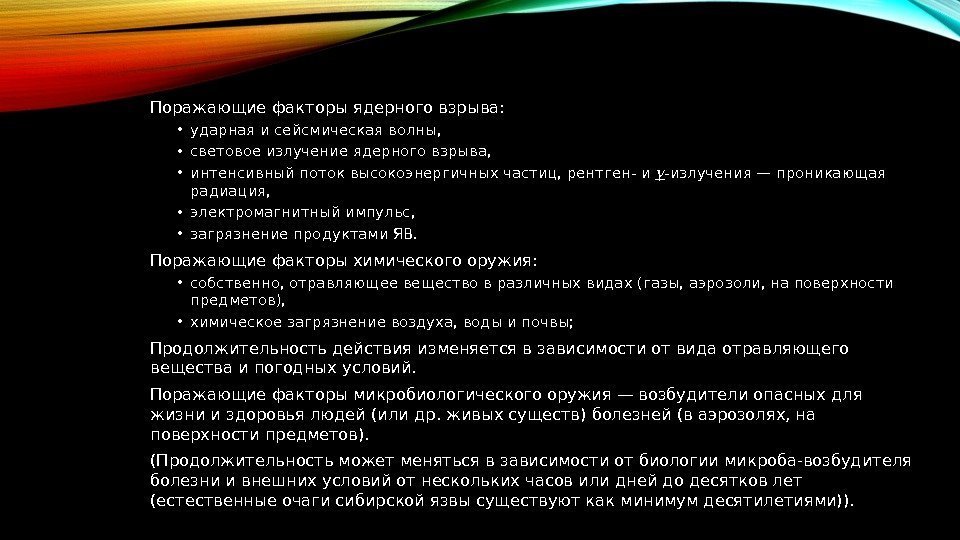 Поражающие факторы ядерного взрыва:

• ударная и сейсмическая волны,
• световое излучение ядерного взрыва,
• интенсивный поток высокоэнергичных частиц, рентген- и γ-излучения — проникающая радиация,
• электромагнитный импульс,
• загрязнение продуктами ЯВ.

Поражающие факторы химического оружия:

• собственно, отравляющее вещество в различных видах (газы, аэрозоли, на поверхности предметов),
• химическое загрязнение воздуха, воды и почвы;

Продолжительность действия изменяется в зависимости от вида отравляющего вещества и погодных условий.

Поражающие факторы микробиологического оружия — возбудители опасных для жизни и здоровья людей (или др. живых существ) болезней (в аэрозолях, на поверхности предметов).

(Продолжительность может меняться в зависимости от биологии микроба-возбудителя болезни и внешних условий от нескольких часов или дней до десятков лет (естественные очаги сибирской язвы существуют как минимум десятилетиями)).